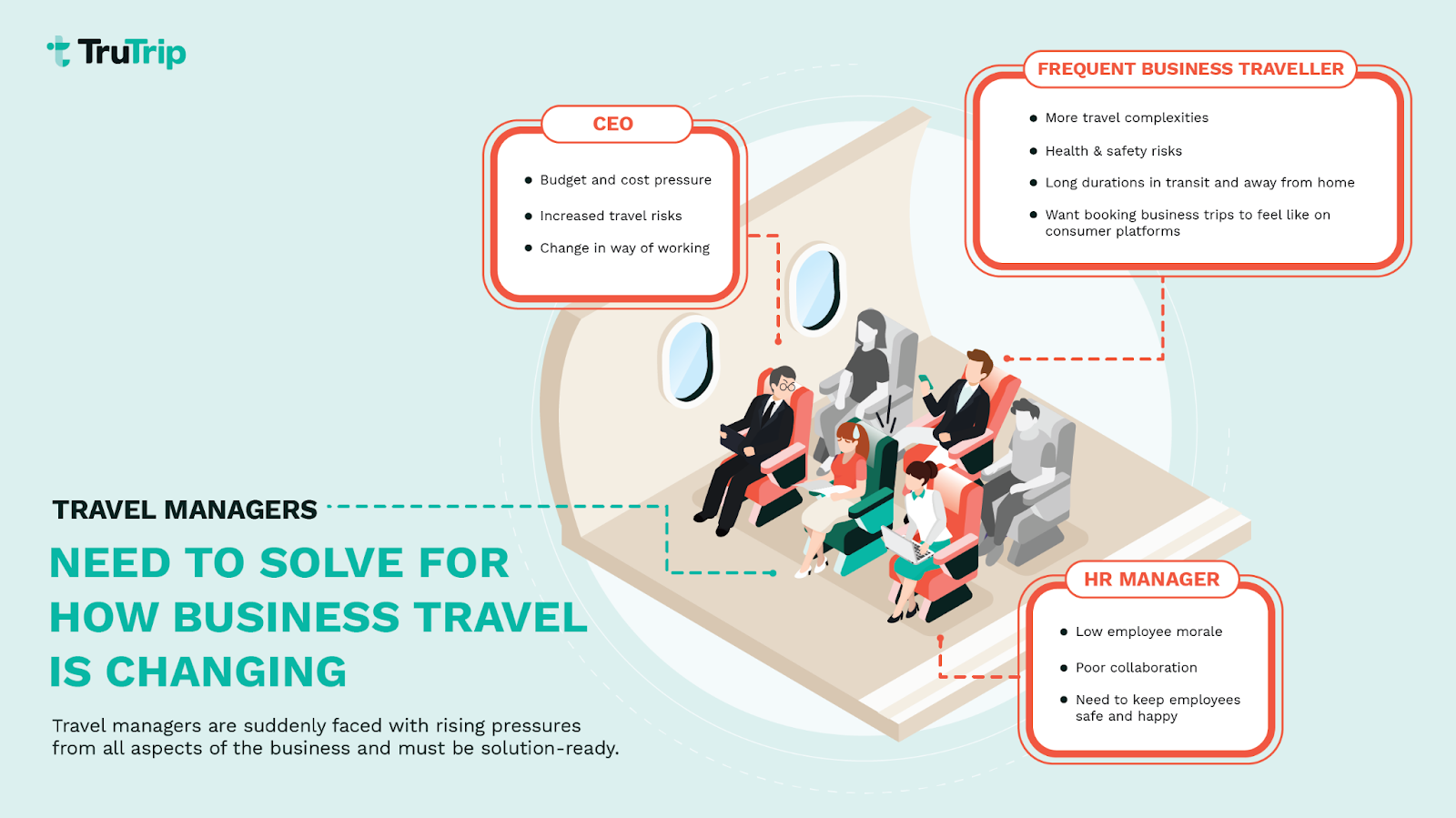 TruTrip

CEO

- Budget and cost pressure
- Increased travel risks
- Change in way of working

FREQUENT BUSINESS TRAVELLER

- More travel complexities
- Health & safety risks
- Long durations in transit and away from home
- Want booking business trips to feel like on consumer platforms

TRAVEL MANAGERS

NEED TO SOLVE FOR HOW BUSINESS TRAVEL IS CHANGING

Travel managers are suddenly faced with rising pressures from all aspects of the business and must be solution-ready.

HR MANAGER

- Low employee morale
- Poor collaboration
- Need to keep employees safe and happy